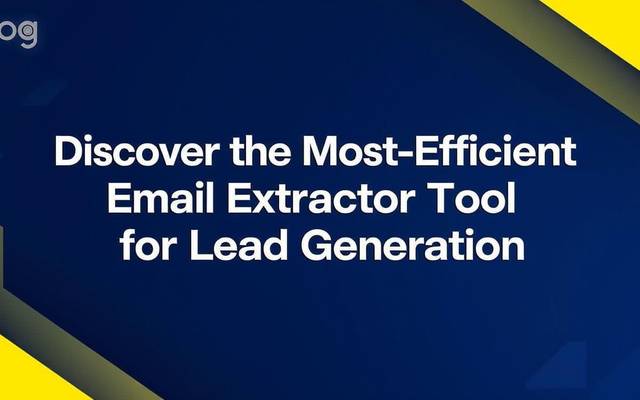 og

Discover the Most-Efficient Email Extractor Tool for Lead Generation